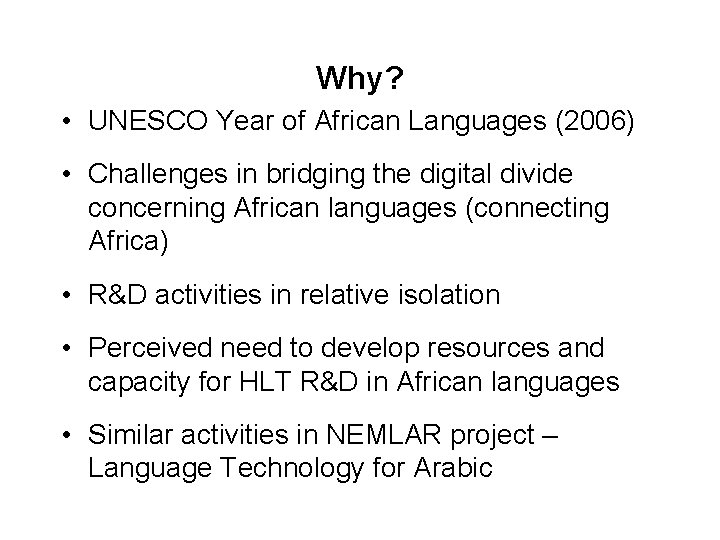 Why?

• UNESCO Year of African Languages (2006)

• Challenges in bridging the digital divide concerning African languages (connecting Africa)

• R&D activities in relative isolation

• Perceived need to develop resources and capacity for HLT R&D in African languages

• Similar activities in NEMLAR project – Language Technology for Arabic